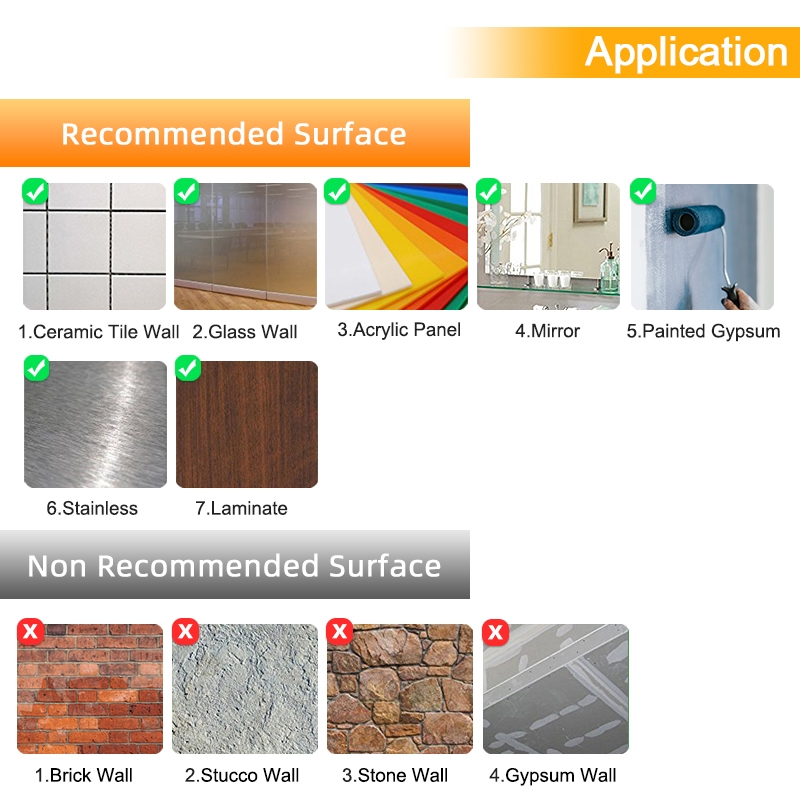 Application

Recommended Surface

1.Ceramic Tile Wall
2.Glass Wall
3.Acrylic Panel
4.Mirror
5.Painted Gypsum
6.Stainless
7.Laminate

Non Recommended Surface

1.Brick Wall
2.Stucco Wall
3.Stone Wall
4.Gypsum Wall